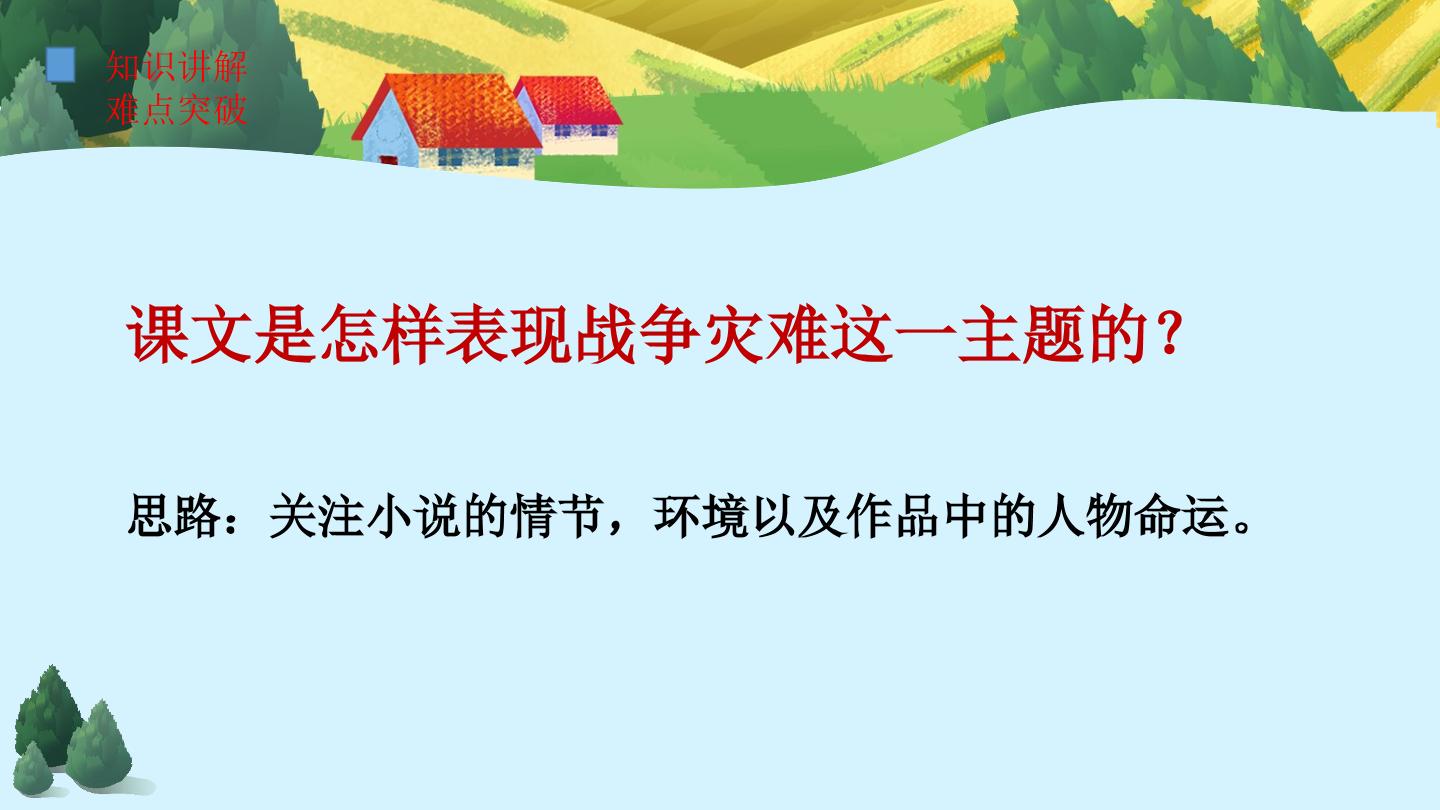 知识讲解
难点突破

课文是怎样表现战争灾难这一主题的？

思路：关注小说的情节，环境以及作品中的人物命运。